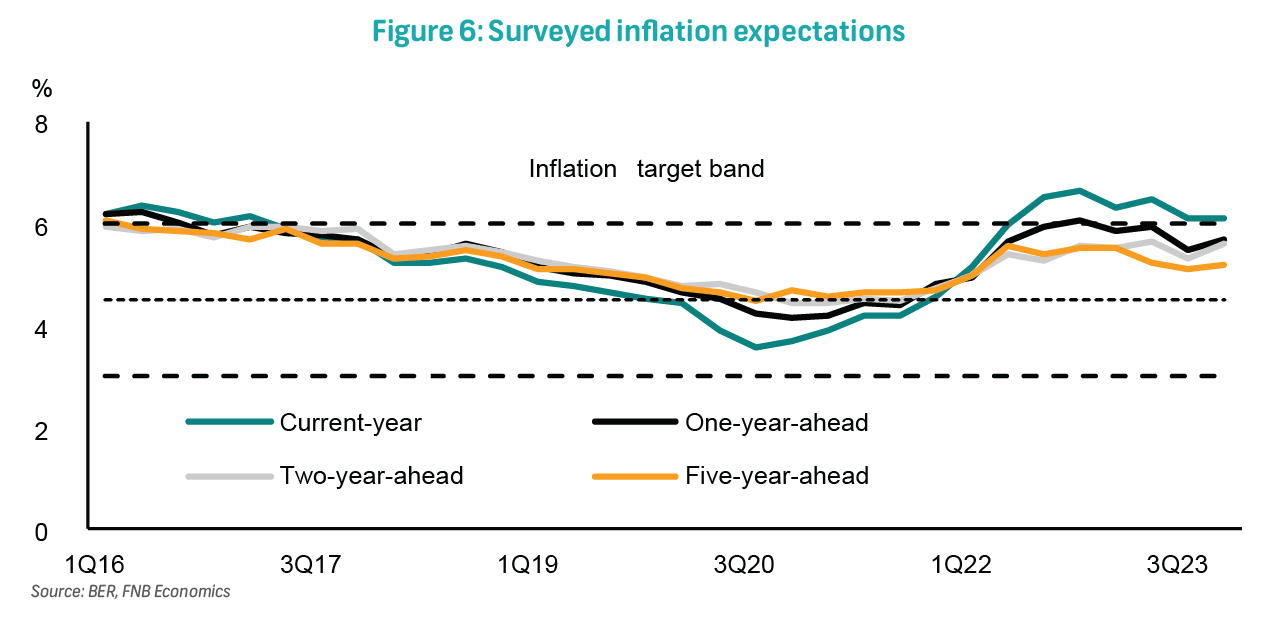 Figure 6: Surveyed inflation expectations

%

8

6

4

2

0

Inflation target band

Current-year

One-year-ahead

Two-year-ahead

Five-year-ahead

1Q16

3Q17

1Q19

3Q20

1Q22

3Q23

Source: BER, FNB Economics